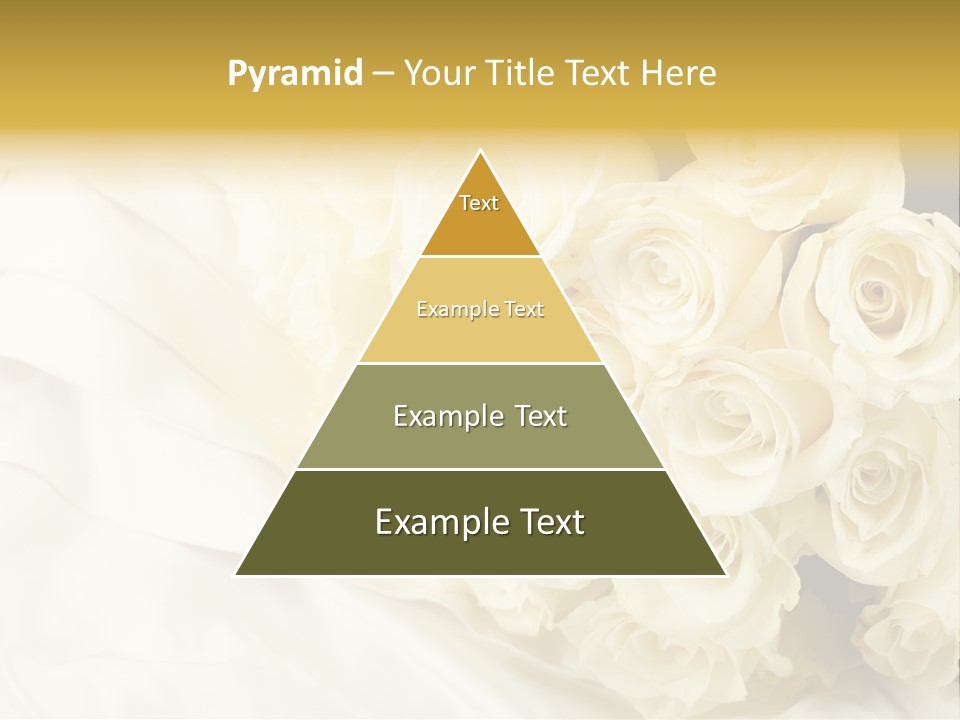 Pyramid – Your Title Text Here

Text

Example Text

Example Text

Example Text